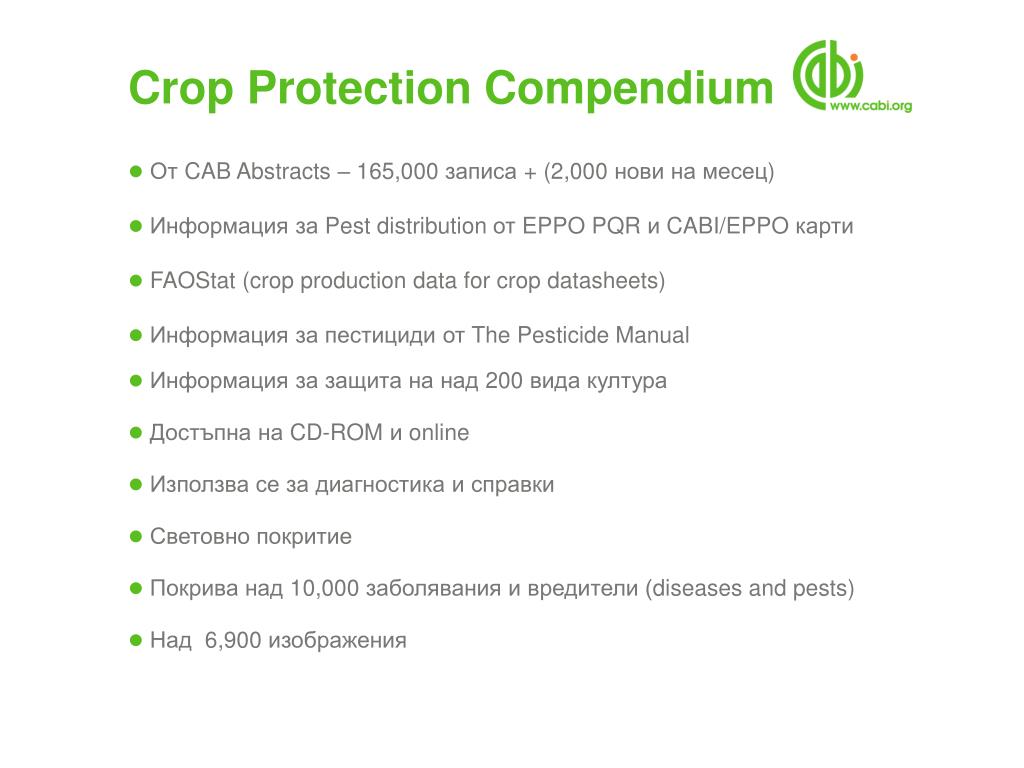 Crop Protection Compendium

cabi
www.cabi.org

● От CAB Abstracts – 165,000 записа + (2,000 нови на месец)

● Информация за Pest distribution от EPPO PQR и CABI/EPPO карти

● FAOStat (crop production data for crop datasheets)

● Информация за пестициди от The Pesticide Manual

● Информация за защита на над 200 вида култура

● Достъпна на CD-ROM и online

● Използва се за диагностика и справки

● Световно покритие

● Покрива над 10,000 заболявания и вредители (diseases and pests)

● Над 6,900 изображения